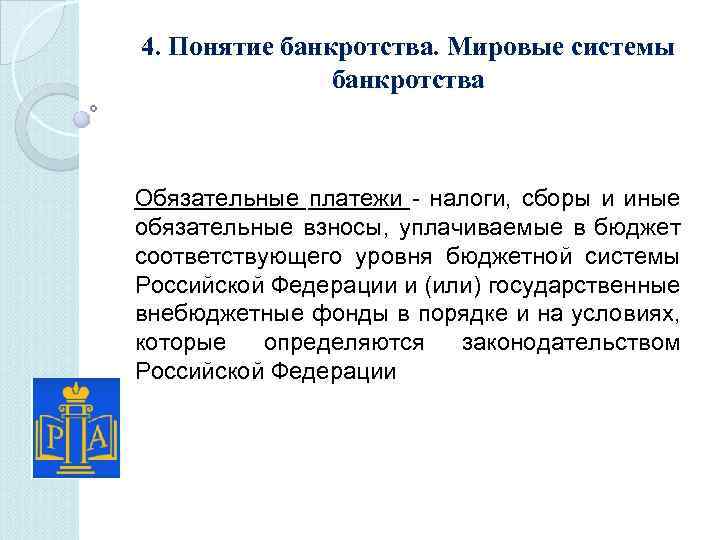 4. Понятие банкротства. Мировые системы банкротства

Обязательные платежи - налоги, сборы и иные обязательные взносы, уплачиваемые в бюджет соответствующего уровня бюджетной системы Российской Федерации и (или) государственные внебюджетные фонды в порядке и на условиях, которые определяются законодательством Российской Федерации

Р А